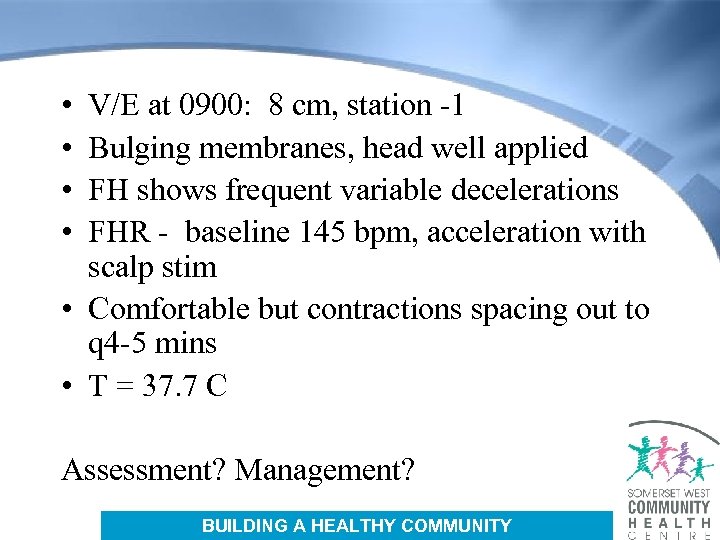 • V/E at 0900: 8 cm, station -1
• Bulging membranes, head well applied
• FH shows frequent variable decelerations
• FHR - baseline 145 bpm, acceleration with scalp stim
• Comfortable but contractions spacing out to q4-5 mins
• T = 37.7 C

Assessment? Management?

BUILDING A HEALTHY COMMUNITY

SOMERSET WEST
COMMUNITY
HEALTH
CENTRE